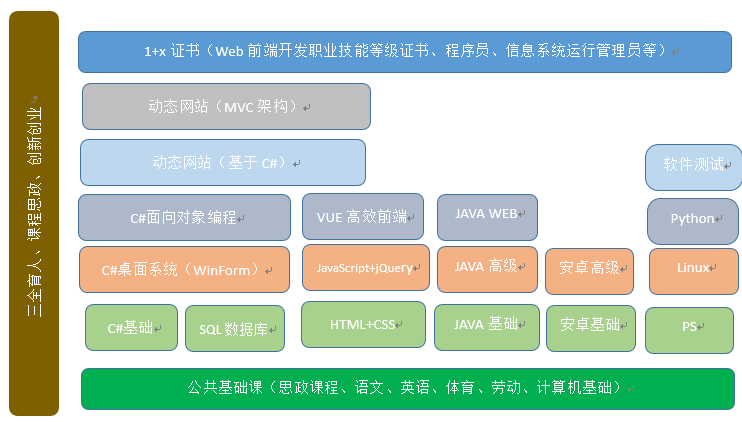 三全育人、课程思政、创新创业

1+x 证书（Web 前端开发职业技能等级证书、程序员、信息系统运行管理员等）

动态网站（MVC 架构）

动态网站（基于 C#）

软件测试

C#面向对象编程

VUE 高效前端

JAVA WEB

Python

C#桌面系统（WinForm）

JavaScript+jQuery

JAVA 高级

安卓高级

Linux

C#基础

SQL 数据库

HTML+CSS

JAVA 基础

安卓基础

PS

公共基础课（思政课程、语文、英语、体育、劳动、计算机基础）